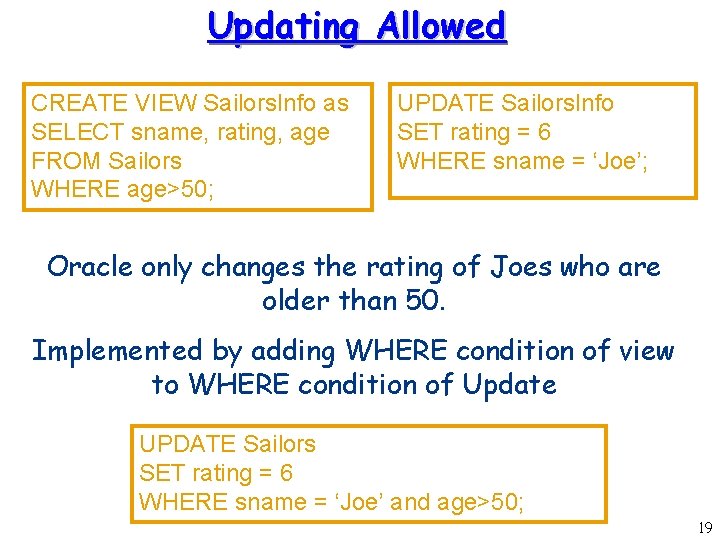 Updating Allowed

CREATE VIEW SailorsInfo as
SELECT sname, rating, age
FROM Sailors
WHERE age>50;

UPDATE SailorsInfo
SET rating = 6
WHERE sname = ‘Joe’;

Oracle only changes the rating of Joes who are older than 50.

Implemented by adding WHERE condition of view to WHERE condition of Update

UPDATE Sailors
SET rating = 6
WHERE sname = ‘Joe’ and age>50;

19